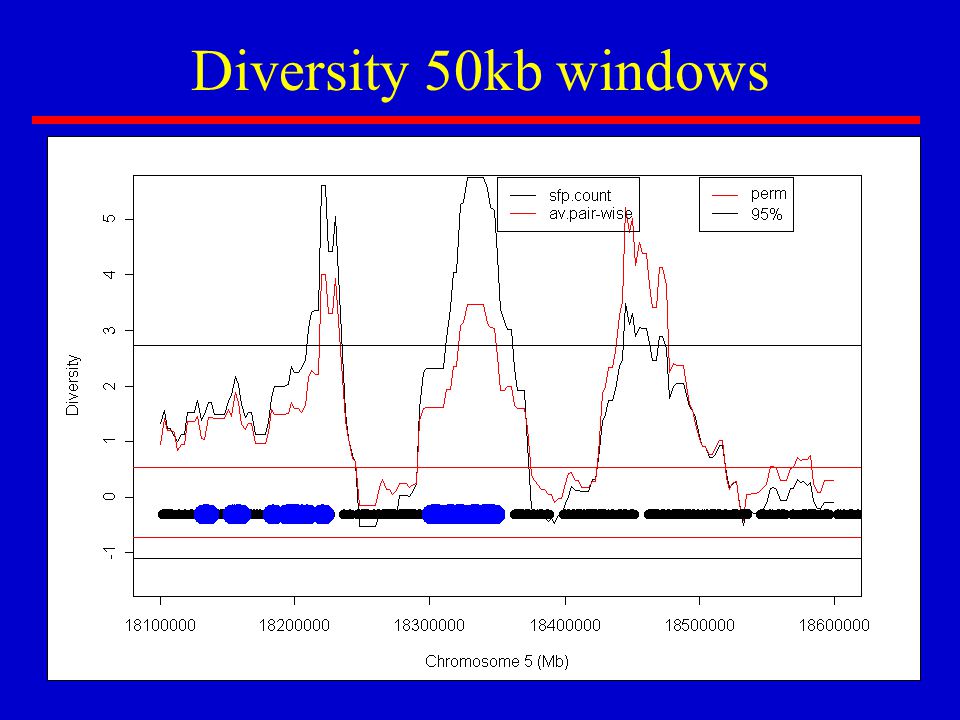 Diversity 50kb windows

sfp.count
av.pair-wise

perm
95%

Diversity

5
4
3
2
1
0
-1

18100000 18200000 18300000 18400000 18500000 18600000

Chromosome 5 (Mb)